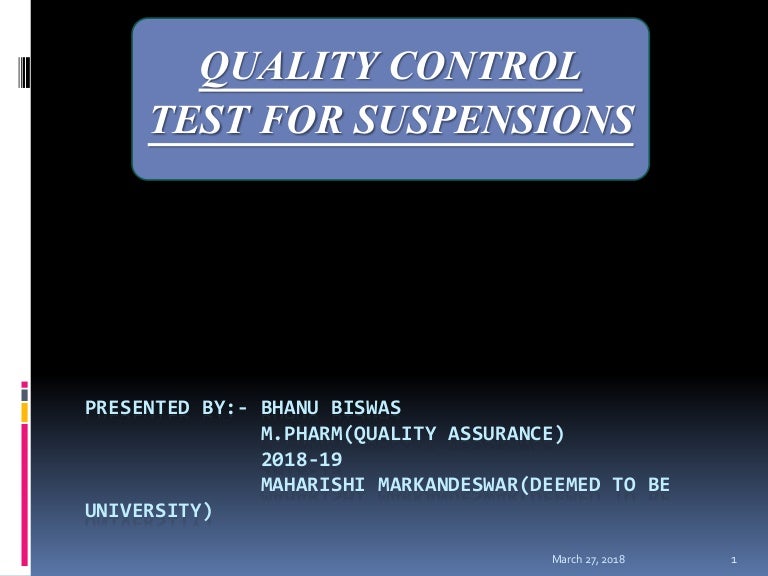 QUALITY CONTROL TEST FOR SUSPENSIONS

PRESENTED BY:- BHANU BISWAS
M.PHARM(QUALITY ASSURANCE)
2018-19
MAHARISHI MARKANDESWAR(DEEMED TO BE UNIVERSITY)

March 27, 2018

1